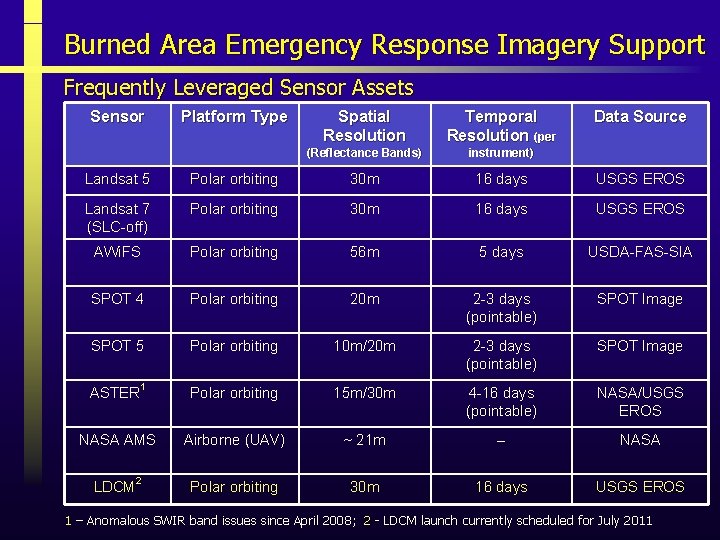 Burned Area Emergency Response Imagery Support

Frequently Leveraged Sensor Assets

| Sensor | Platform Type | Spatial Resolution (Reflectance Bands) | Temporal Resolution (per instrument) | Data Source |
|---|---|---|---|---|
| Landsat 5 | Polar orbiting | 30m | 16 days | USGS EROS |
| Landsat 7 (SLC-off) | Polar orbiting | 30m | 16 days | USGS EROS |
| AWiFS | Polar orbiting | 56m | 5 days | USDA-FAS-SIA |
| SPOT 4 | Polar orbiting | 20m | 2-3 days (pointable) | SPOT Image |
| SPOT 5 | Polar orbiting | 10m/20m | 2-3 days (pointable) | SPOT Image |
| ASTER$^1$ | Polar orbiting | 15m/30m | 4-16 days (pointable) | NASA/USGS EROS |
| NASA AMS | Airborne (UAV) | ~ 21m | – | NASA |
| LDCM$^2$ | Polar orbiting | 30m | 16 days | USGS EROS |

1 – Anomalous SWIR band issues since April 2008; 2 - LDCM launch currently scheduled for July 2011